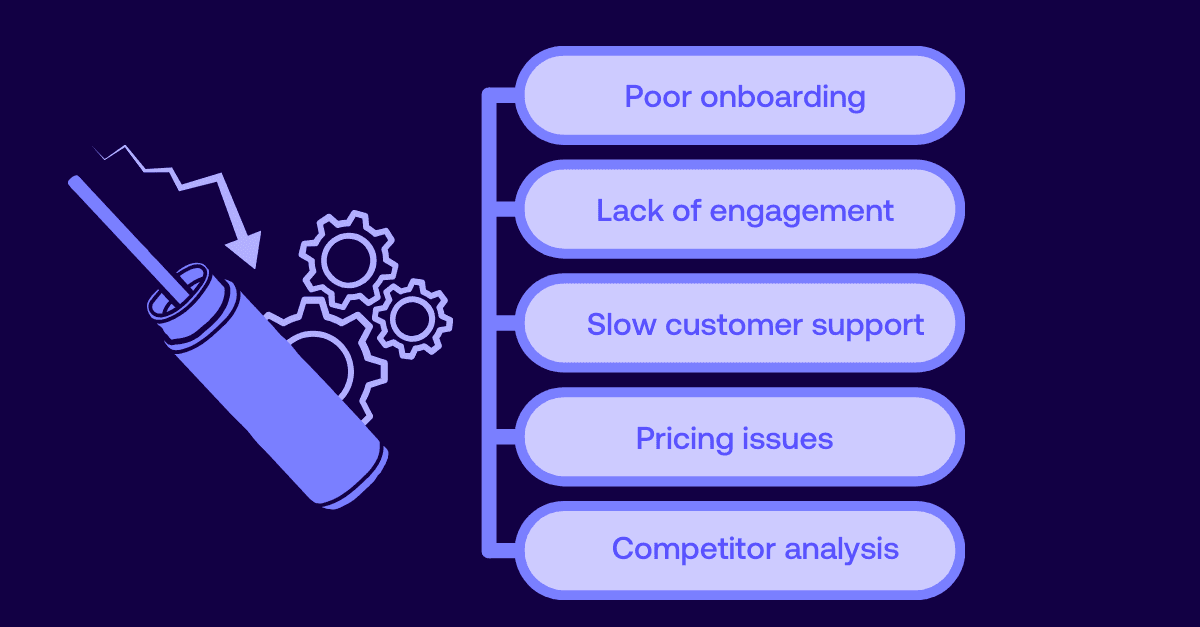 Poor onboarding

Lack of engagement

Slow customer support

Pricing issues

Competitor analysis